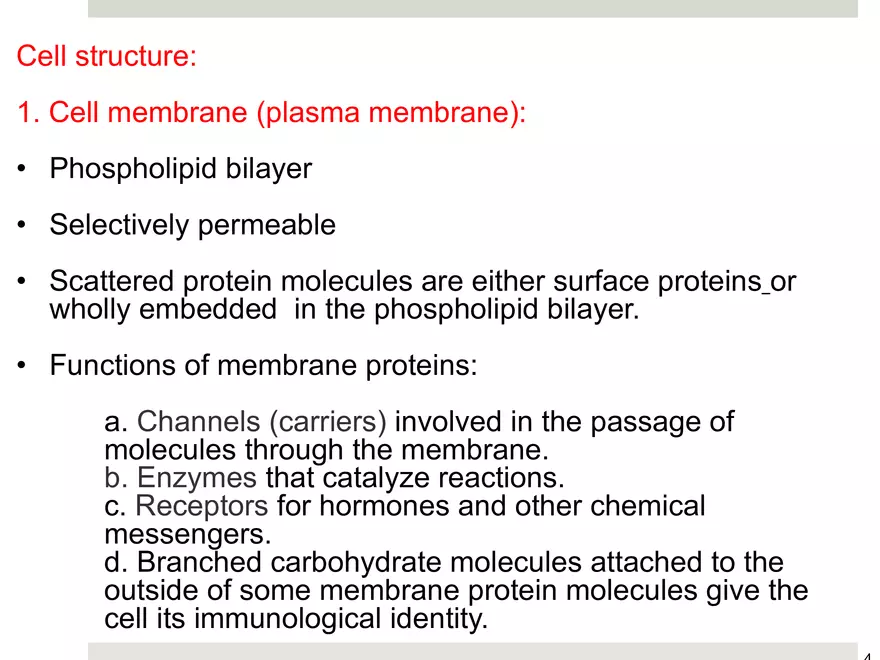 Cell structure:

1. Cell membrane (plasma membrane):

• Phospholipid bilayer

• Selectively permeable

• Scattered protein molecules are either surface proteins or wholly embedded in the phospholipid bilayer.

• Functions of membrane proteins:

a. Channels (carriers) involved in the passage of molecules through the membrane.
b. Enzymes that catalyze reactions.
c. Receptors for hormones and other chemical messengers.
d. Branched carbohydrate molecules attached to the outside of some membrane protein molecules give the cell its immunological identity.

4